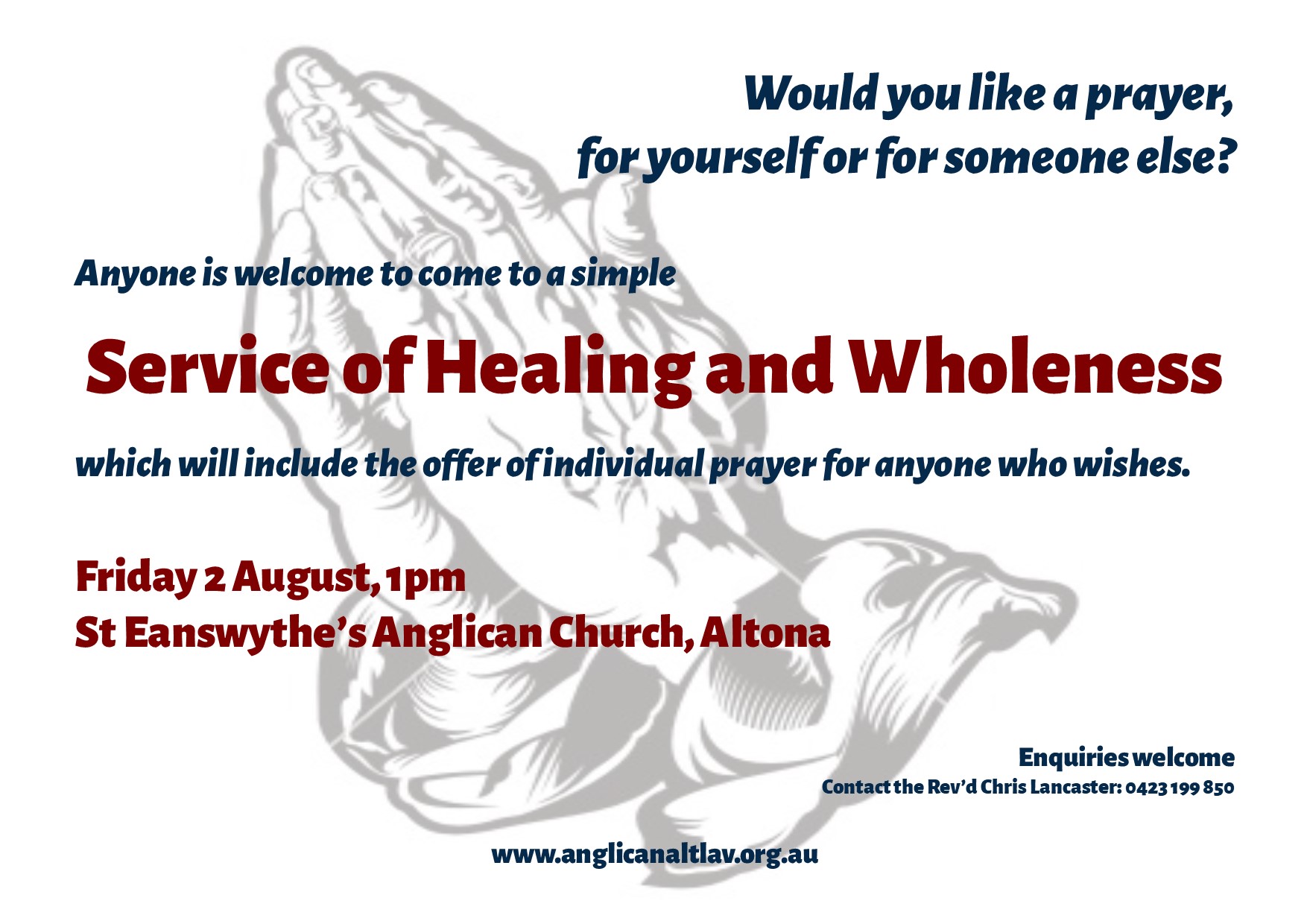 Would you like a prayer, for yourself or for someone else?

Anyone is welcome to come to a simple

Service of Healing and Wholeness

which will include the offer of individual prayer for anyone who wishes.

Friday 2 August, 1pm
St Eanswythe's Anglican Church, Altona

Enquiries welcome
Contact the Rev'd Chris Lancaster: 0423 199 850

www.anglicanaltlav.org.au